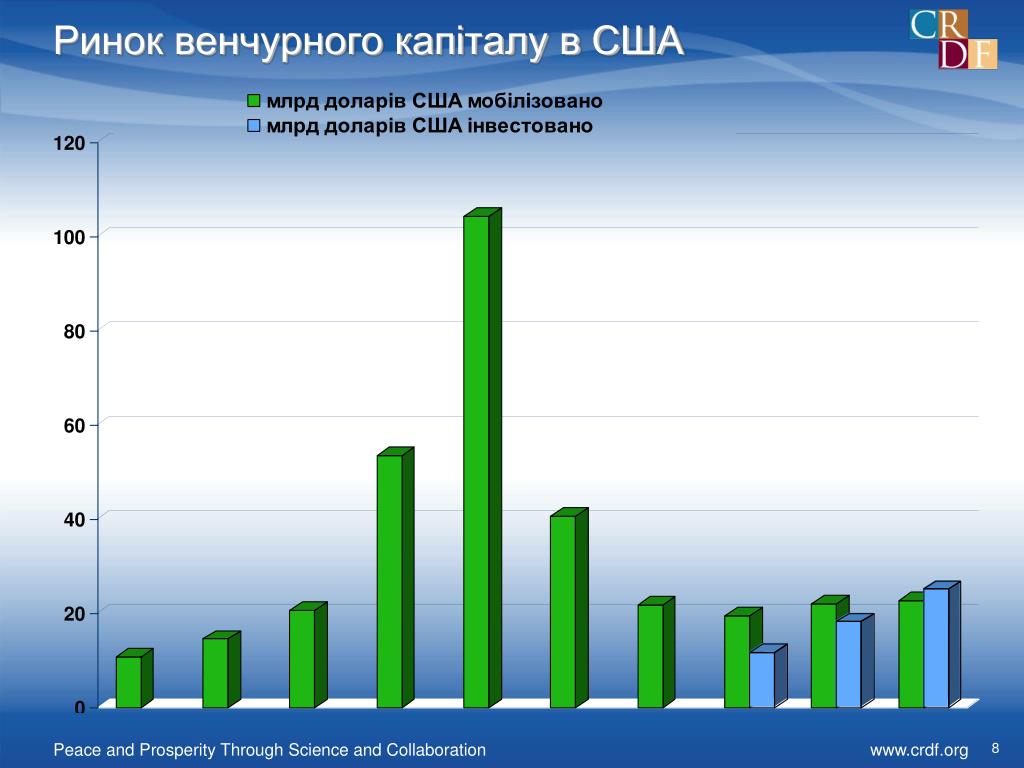 Ринок венчурного капіталу в США

CRDF

млрд доларів США мобілізовано
млрд доларів США інвестовано

120
100
80
60
40
20
0

Peace and Prosperity Through Science and Collaboration

www.crdf.org

8